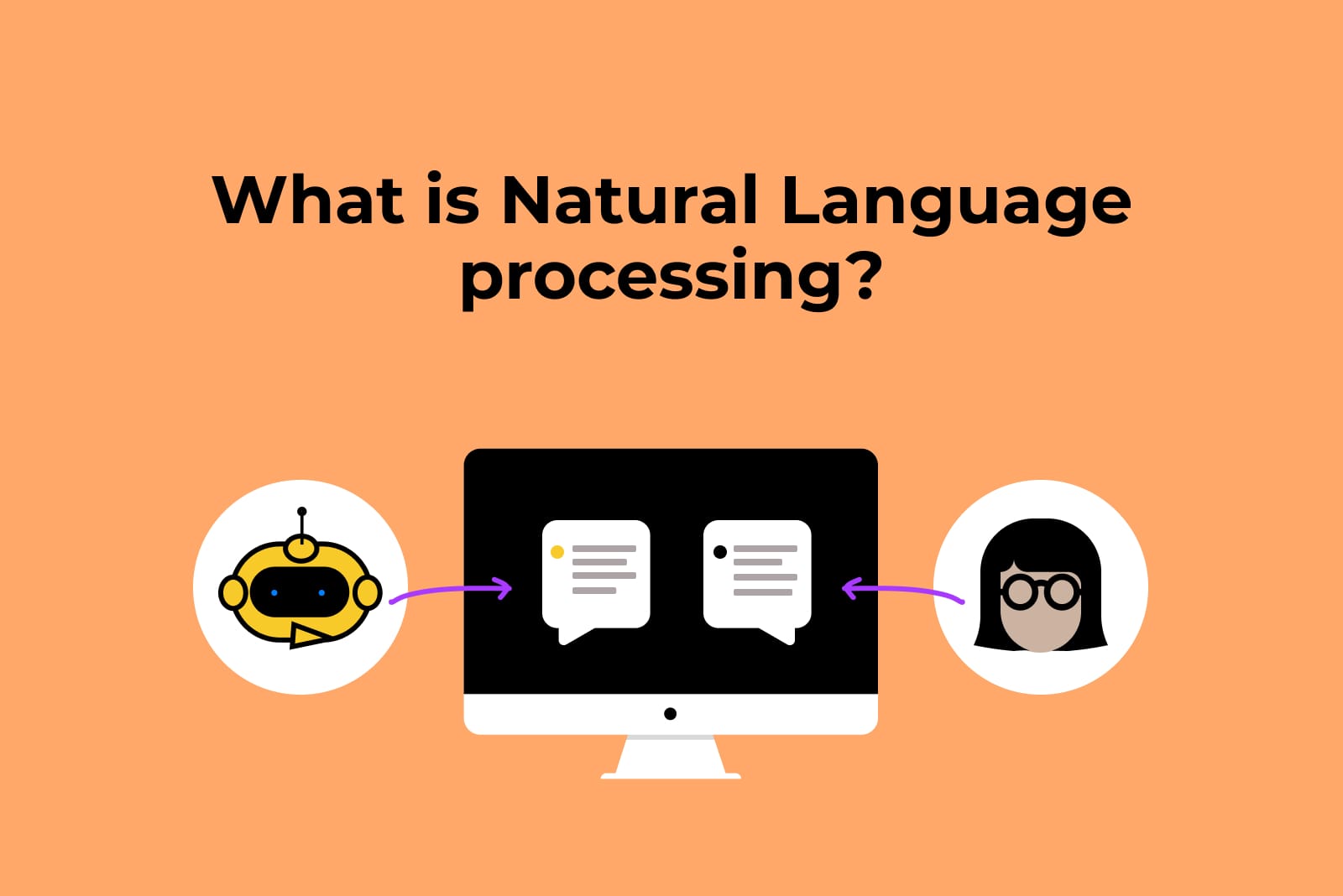 What is Natural Language processing?